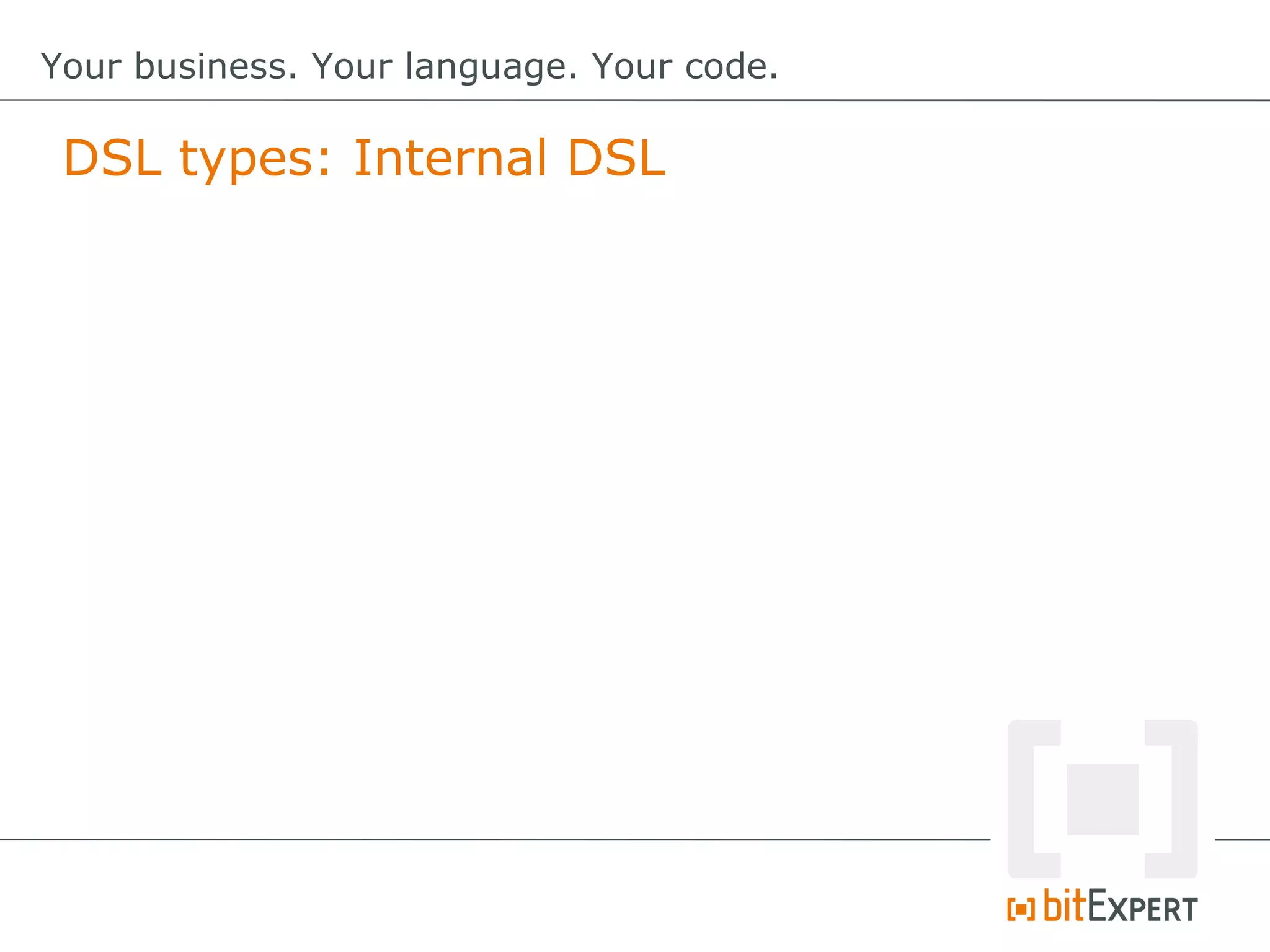 Your business. Your language. Your code.

DSL types: Internal DSL

bitEXPERT